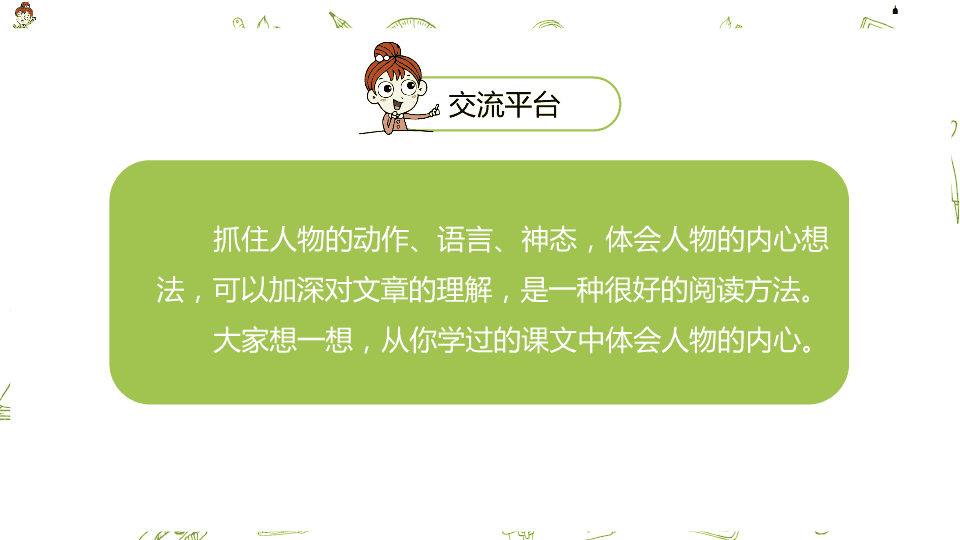 交流平台

抓住人物的动作、语言、神态，体会人物的内心想法，可以加深对文章的理解，是一种很好的阅读方法。

大家想一想，从你学过的课文中体会人物的内心。